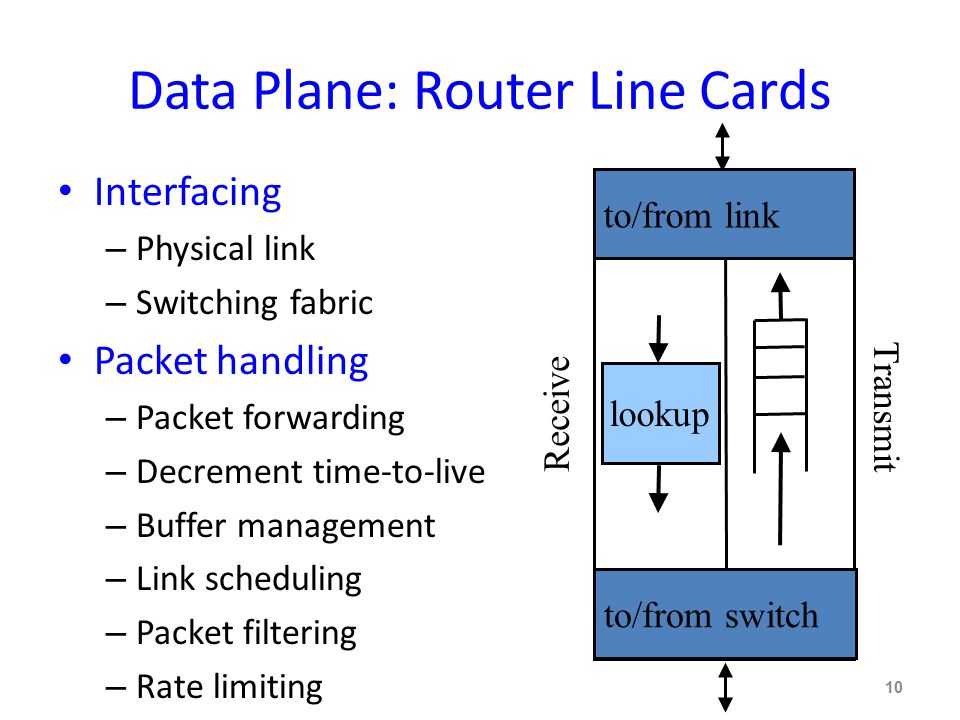 Data Plane: Router Line Cards

• Interfacing
– Physical link
– Switching fabric
• Packet handling
– Packet forwarding
– Decrement time-to-live
– Buffer management
– Link scheduling
– Packet filtering
– Rate limiting

to/from link
Receive
lookup
Transmit
to/from switch

10